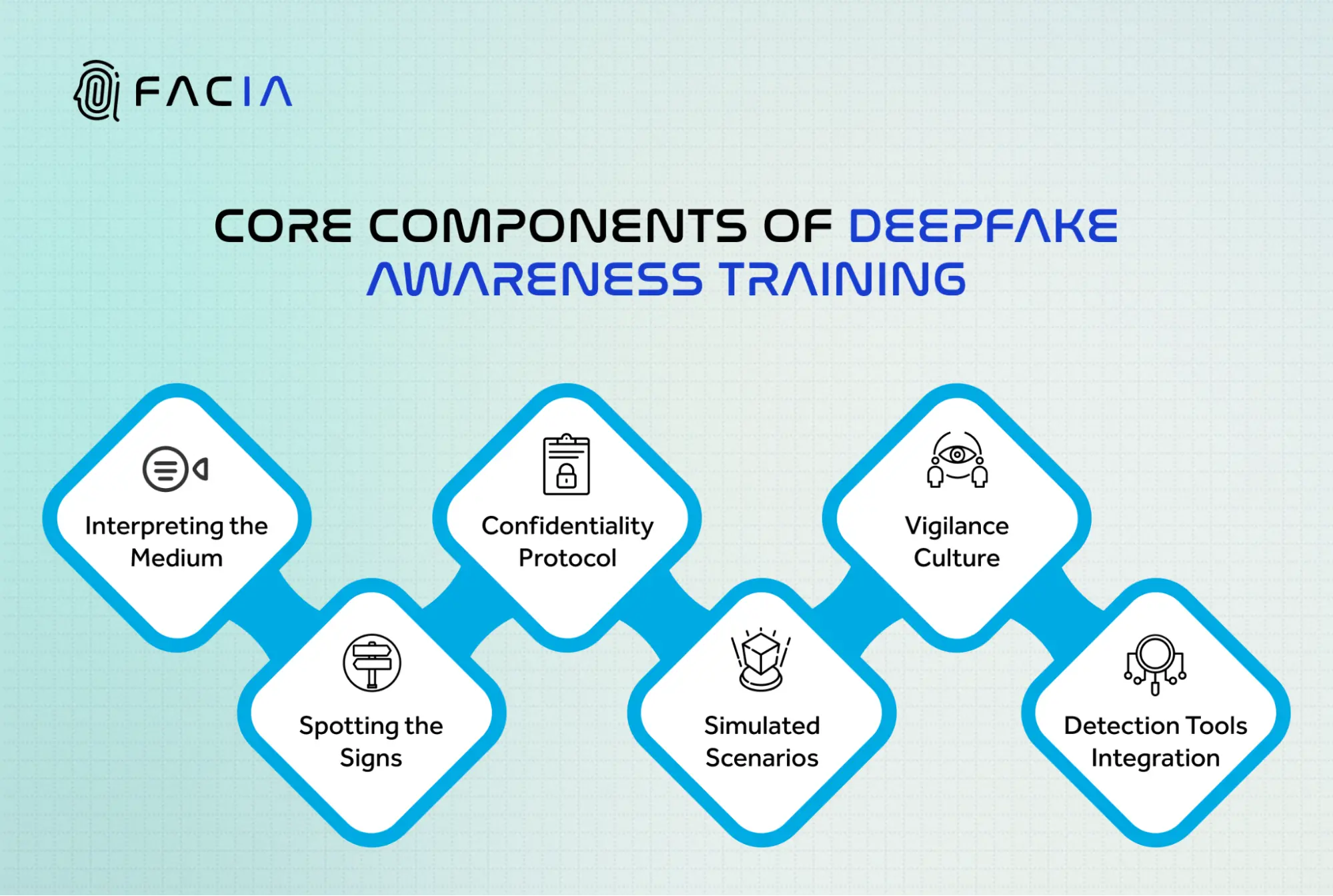 FACIA

CORE COMPONENTS OF DEEPFAKE AWARENESS TRAINING

Interpreting the Medium

Spotting the Signs

Confidentiality Protocol

Simulated Scenarios

Vigilance Culture

Detection Tools Integration